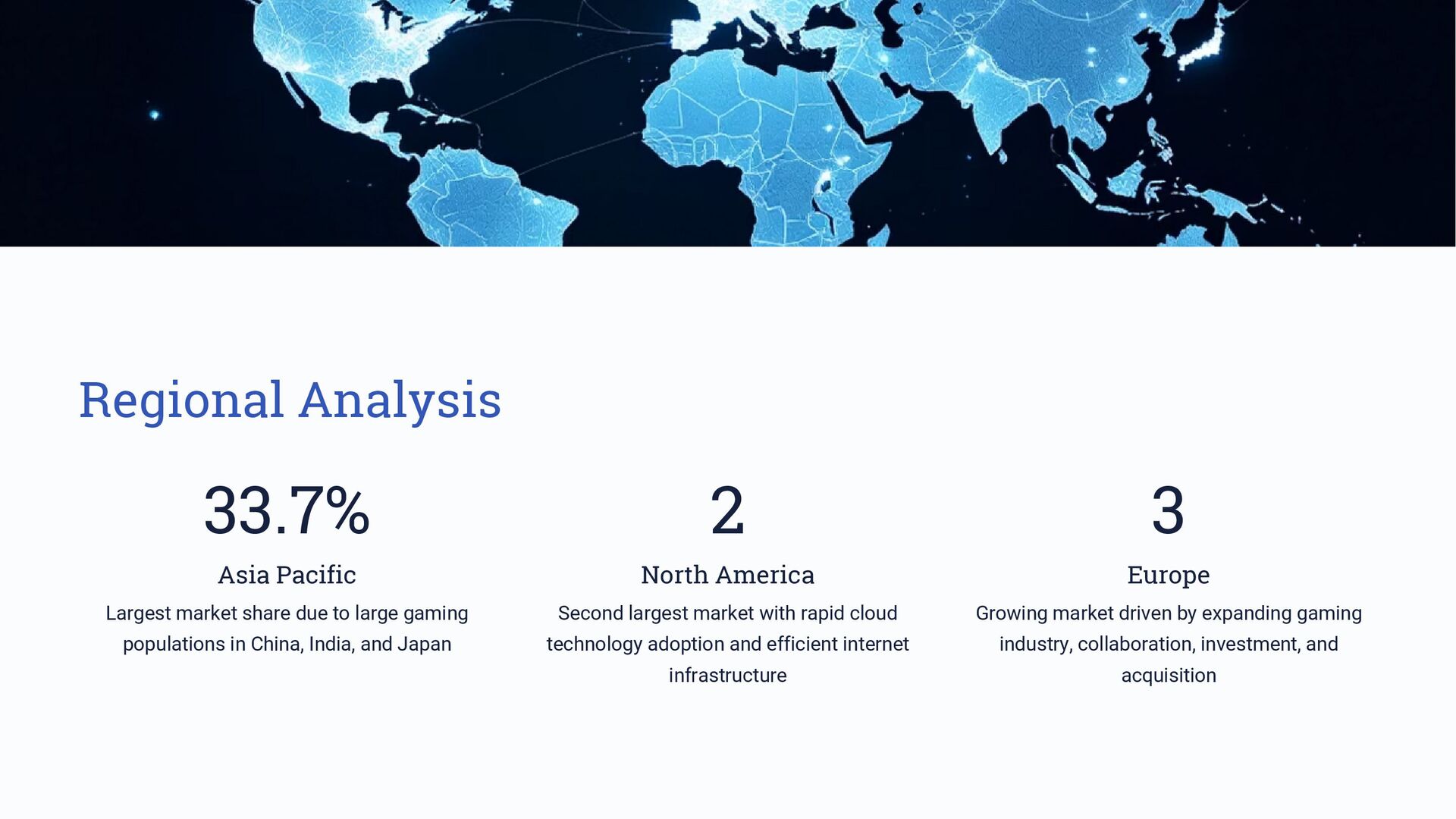 Regional Analysis

33.7%

Asia Pacific

Largest market share due to large gaming populations in China, India, and Japan

2

North America

Second largest market with rapid cloud technology adoption and efficient internet infrastructure

3

Europe

Growing market driven by expanding gaming industry, collaboration, investment, and acquisition